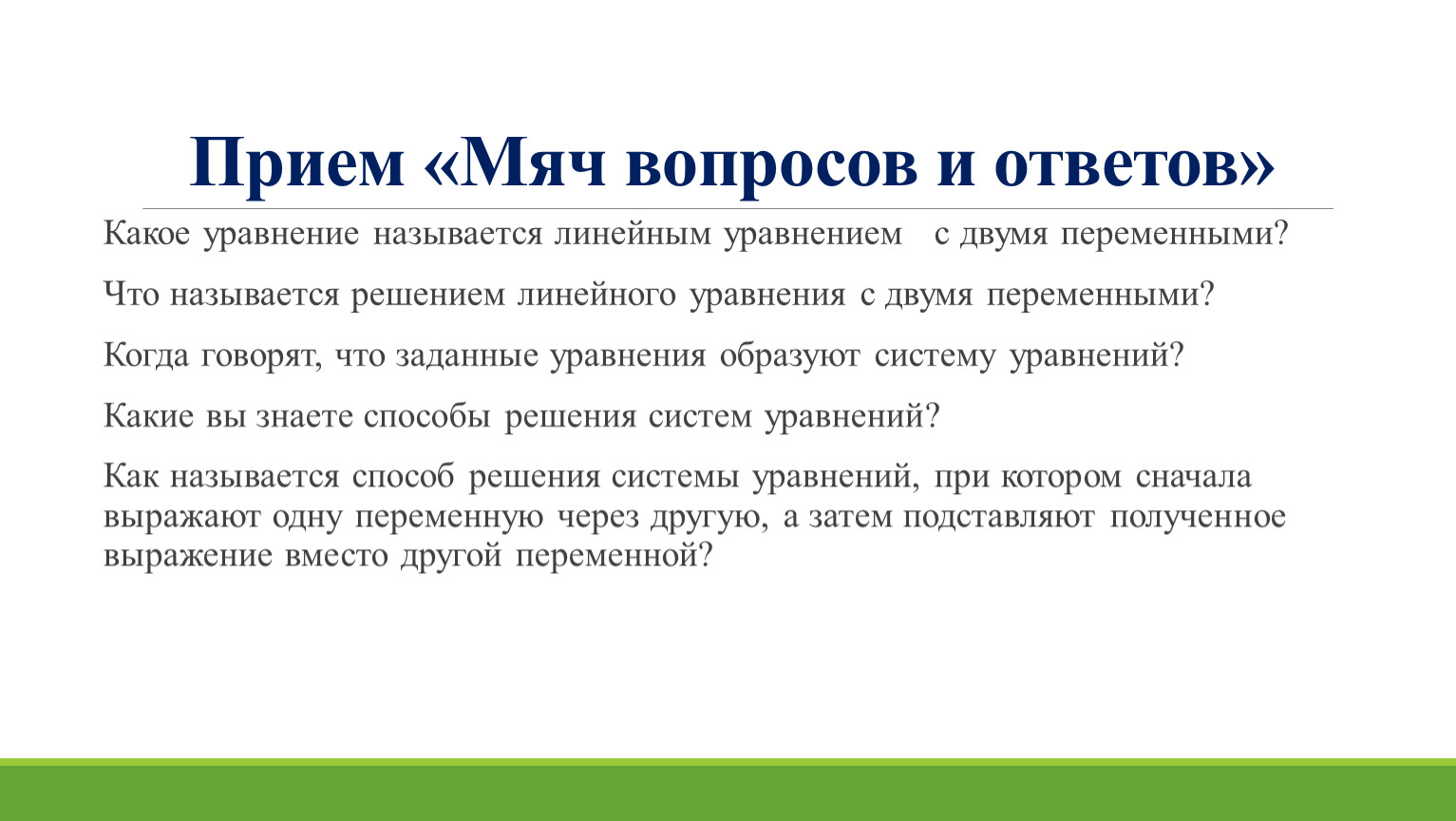 Прием «Мяч вопросов и ответов»

Какое уравнение называется линейным уравнением с двумя переменными?

Что называется решением линейного уравнения с двумя переменными?

Когда говорят, что заданные уравнения образуют систему уравнений?

Какие вы знаете способы решения систем уравнений?

Как называется способ решения системы уравнений, при котором сначала выражают одну переменную через другую, а затем подставляют полученное выражение вместо другой переменной?